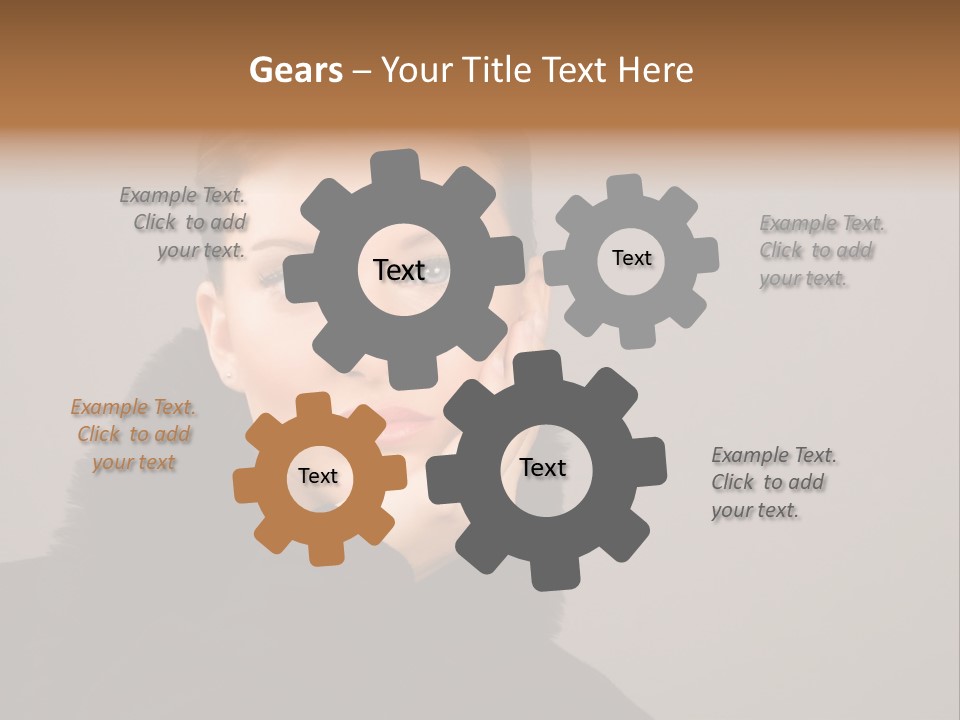 Gears – Your Title Text Here

Example Text. Click to add your text.

Text

Text

Example Text. Click to add your text.

Example Text. Click to add your text

Text

Text

Example Text. Click to add your text.